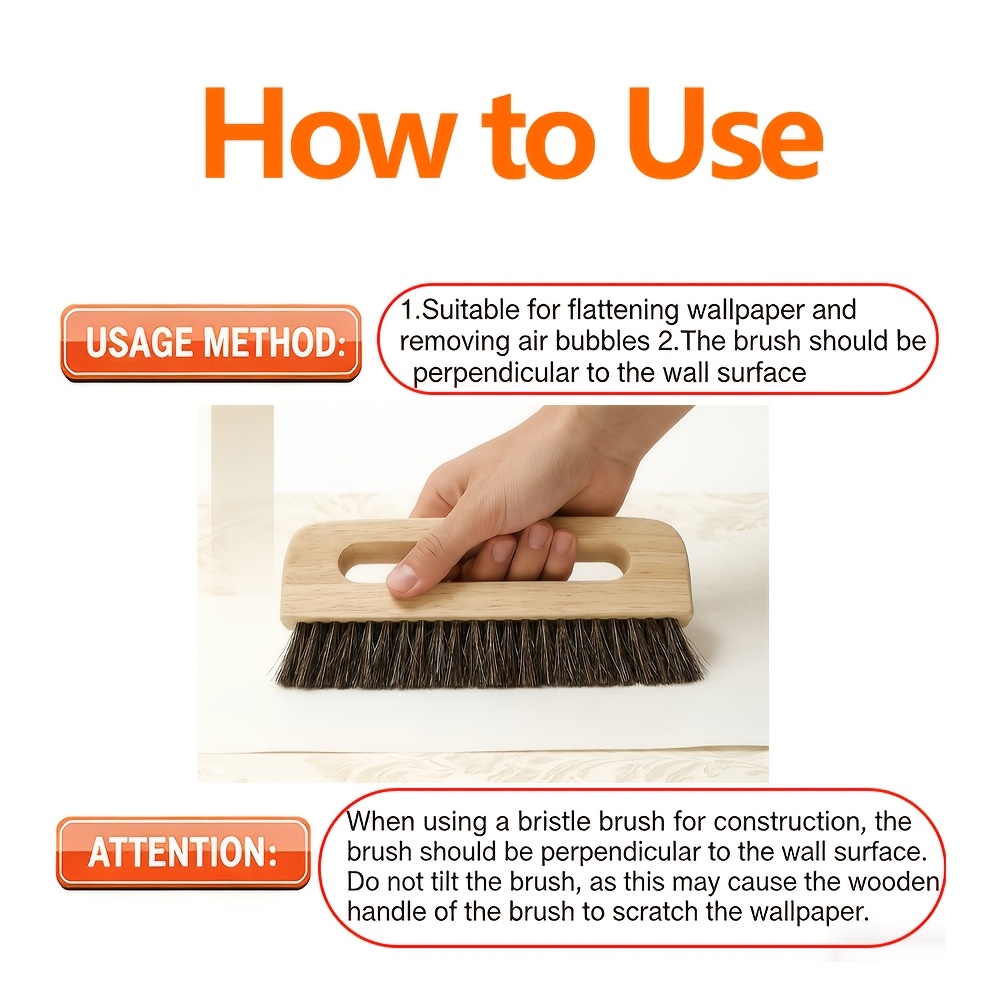 How to Use

USAGE METHOD:

1.Suitable for flattening wallpaper and removing air bubbles 2.The brush should be perpendicular to the wall surface

ATTENTION:

When using a bristle brush for construction, the brush should be perpendicular to the wall surface. Do not tilt the brush, as this may cause the wooden handle of the brush to scratch the wallpaper.